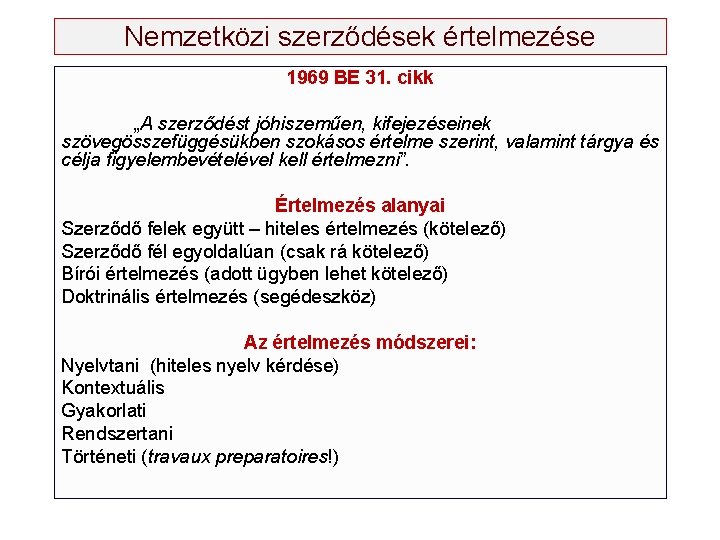 Nemzetközi szerződések értelmezése

1969 BE 31. cikk

„A szerződést jóhiszeműen, kifejezéseinek szövegösszefüggésükben szokásos értelme szerint, valamint tárgya és célja figyelembevételével kell értelmezni”.

Értelmezés alanyai

Szerződő felek együtt – hiteles értelmezés (kötelező)
Szerződő fél egyoldalúan (csak rá kötelező)
Bírói értelmezés (adott ügyben lehet kötelező)
Doktrinális értelmezés (segédeszköz)

Az értelmezés módszerei:

Nyelvtani (hiteles nyelv kérdése)
Kontextuális
Gyakorlati
Rendszertani
Történeti (travaux preparatoires!)